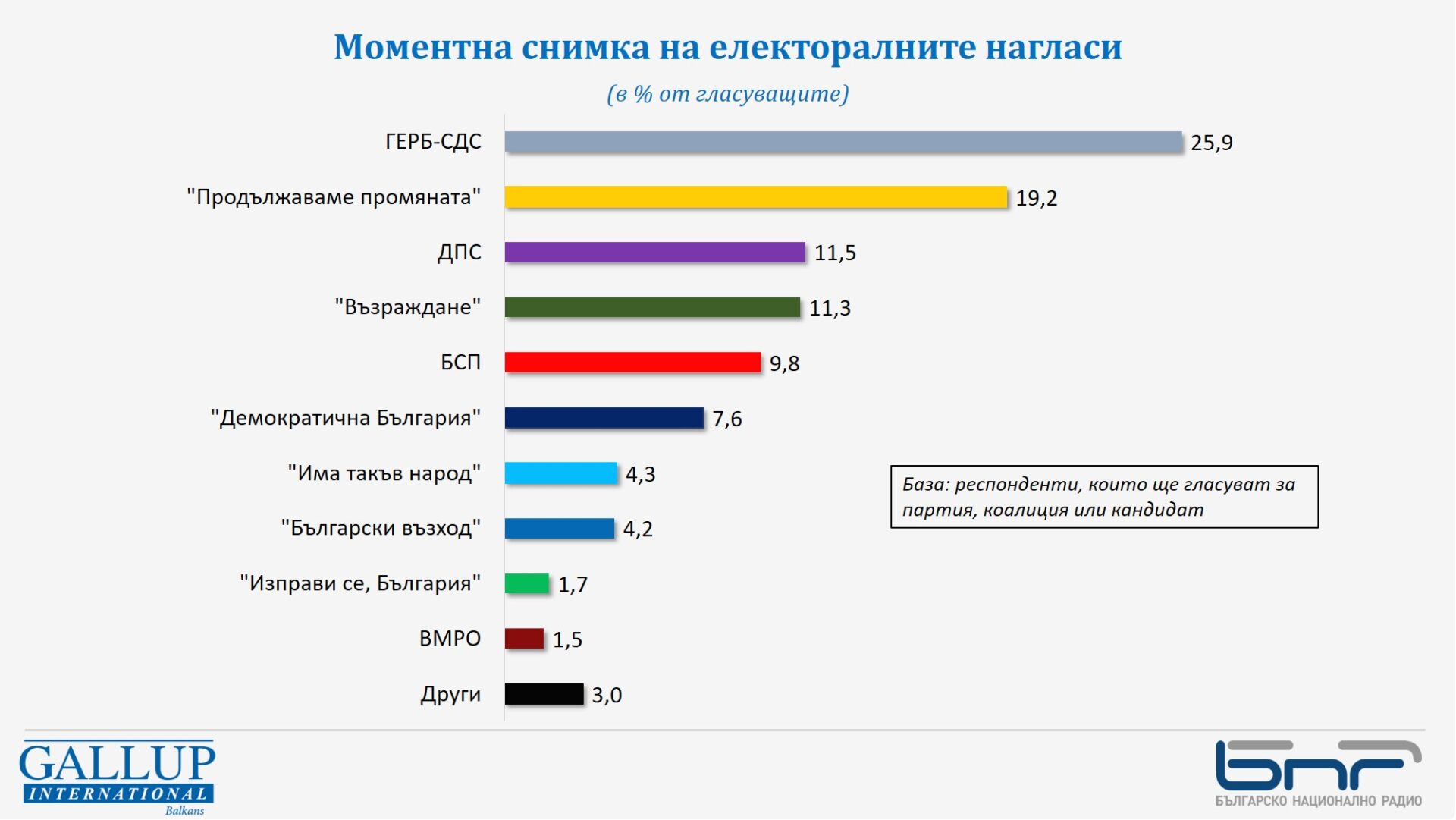 Моментна снимка на електоралните нагласи

(в % от гласуващите)

ГЕРБ-СДС 25,9
"Продължаваме промяната" 19,2
ДПС 11,5
"Възраждане" 11,3
БСП 9,8
"Демократична България" 7,6
"Има такъв народ" 4,3
"Български възход" 4,2
"Изправи се, България" 1,7
ВМРО 1,5
Други 3,0

База: респонденти, които ще гласуват за партия, коалиция или кандидат

GALLUP INTERNATIONAL Balkans

БНР
БЪЛГАРСКО НАЦИОНАЛНО РАДИО